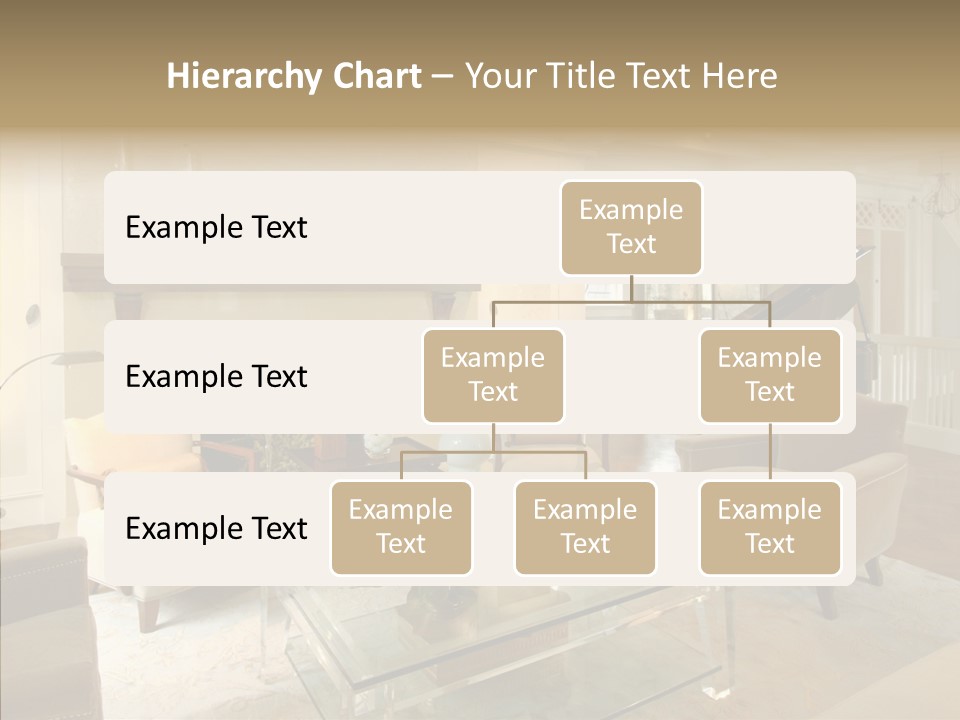 Hierarchy Chart – Your Title Text Here

Example Text

Example Text

Example Text

Example Text

Example Text

Example Text

Example Text

Example Text

Example Text